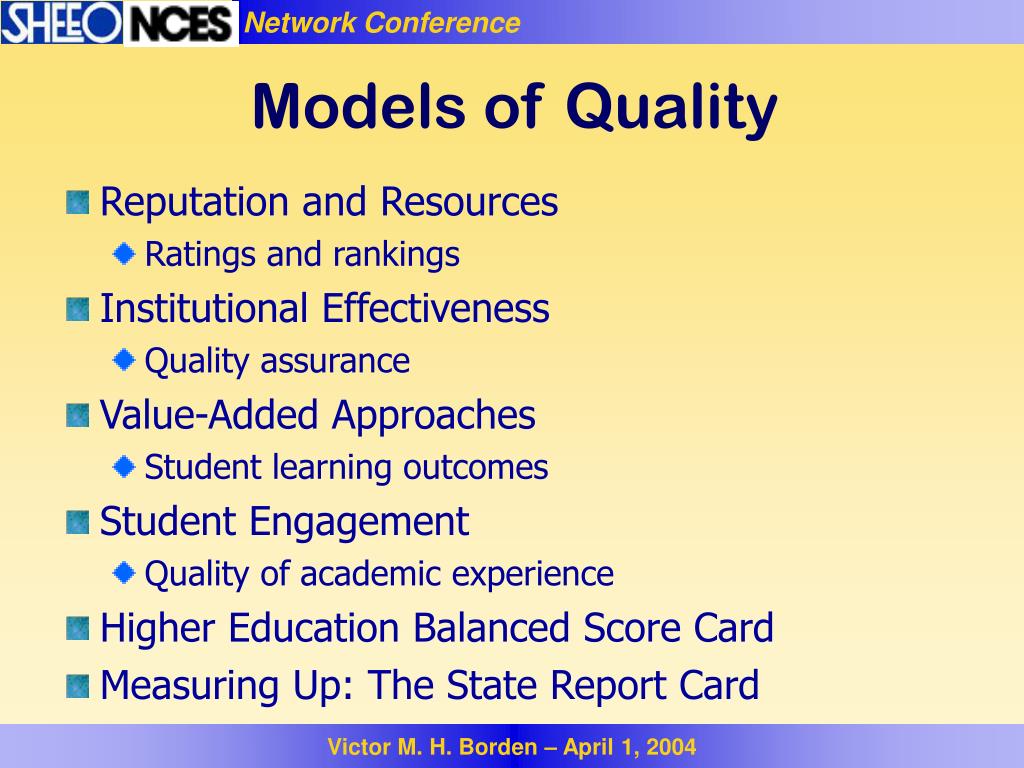 SHEEO NCES Network Conference

Models of Quality

Reputation and Resources
Ratings and rankings
Institutional Effectiveness
Quality assurance
Value-Added Approaches
Student learning outcomes
Student Engagement
Quality of academic experience
Higher Education Balanced Score Card
Measuring Up: The State Report Card

Victor M. H. Borden – April 1, 2004